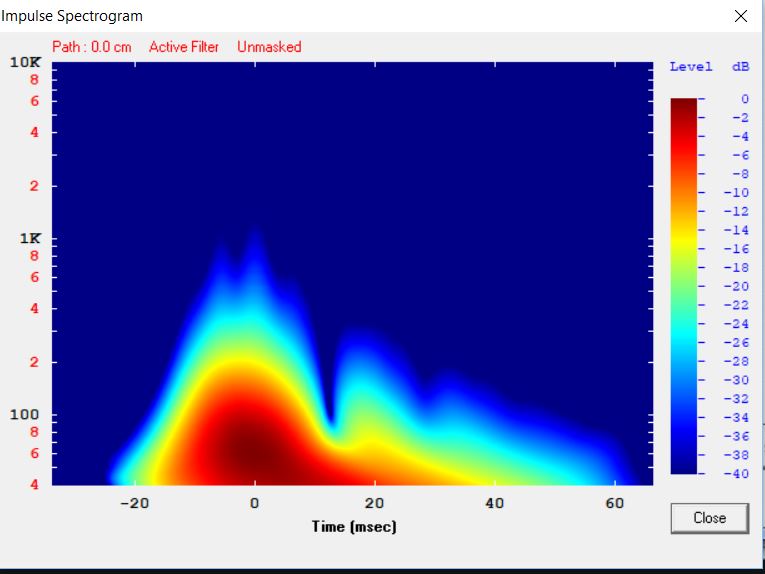 Impulse Spectrogram

Path : 0.0 cm Active Filter Unmasked

10K
8
6
4
2
1K
8
6
4
2
100
8
6
4

-20 0 20 40 60

Time (msec)

Level dB

0
-2
-4
-6
-8
-10
-12
-14
-16
-18
-20
-22
-24
-26
-28
-30
-32
-34
-36
-38
-40

Close